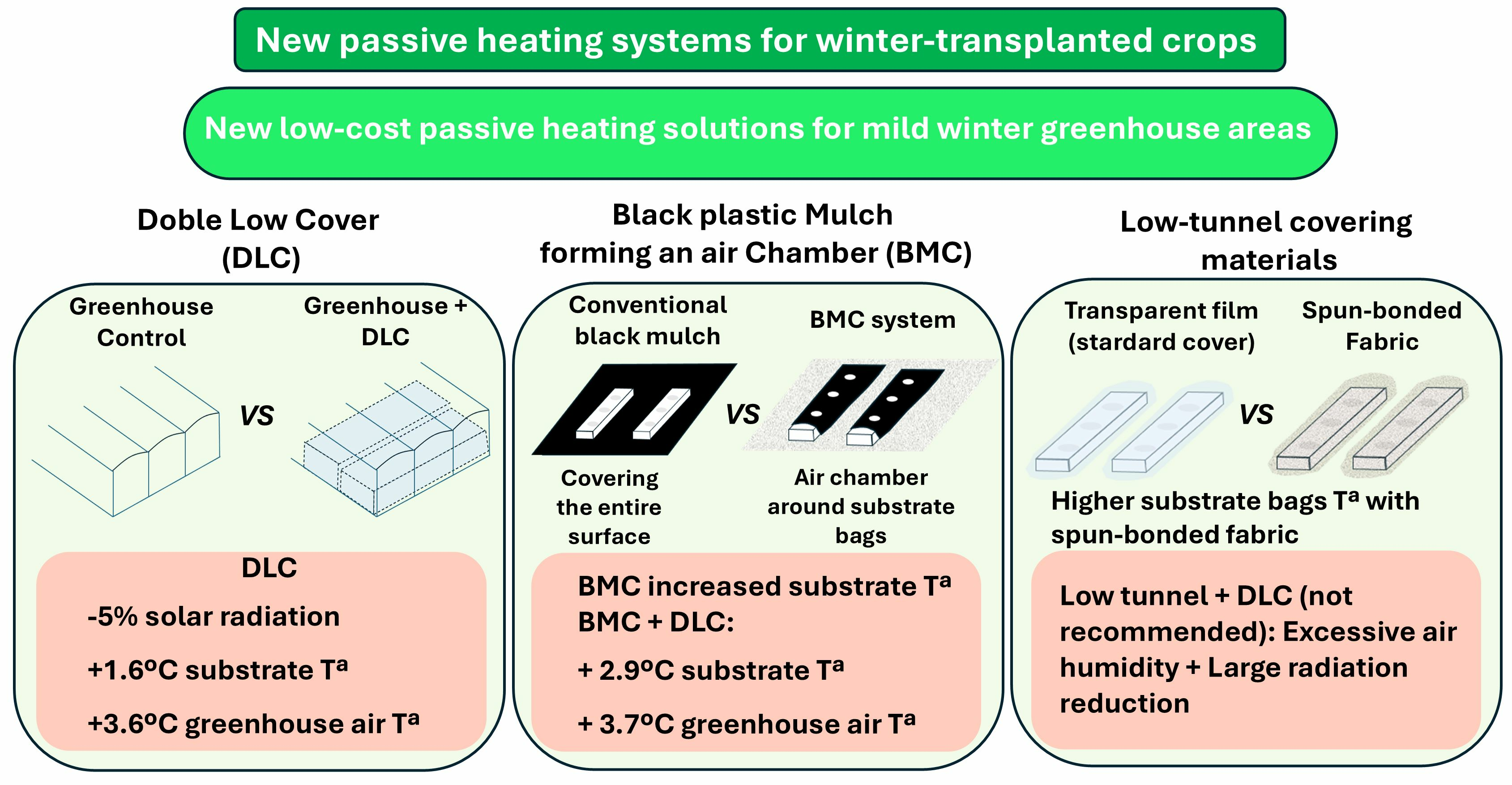 New passive heating systems for winter-transplanted crops

New low-cost passive heating solutions for mild winter greenhouse areas

Doble Low Cover (DLC)

Greenhouse Control

VS

Greenhouse + DLC

DLC

-5% solar radiation

+1.6ºC substrate Tª

+3.6ºC greenhouse air Tª

Black plastic Mulch forming an air Chamber (BMC)

Conventional black mulch

VS

BMC system

Covering the entire surface

Air chamber around substrate bags

BMC increased substrate Tª
BMC + DLC:

+ 2.9ºC substrate Tª

+ 3.7ºC greenhouse air Tª

Low-tunnel covering materials

Transparent film (stardard cover)

VS

Spun-bonded Fabric

Higher substrate bags Tª with spun-bonded fabric

Low tunnel + DLC (not recommended): Excessive air humidity + Large radiation reduction